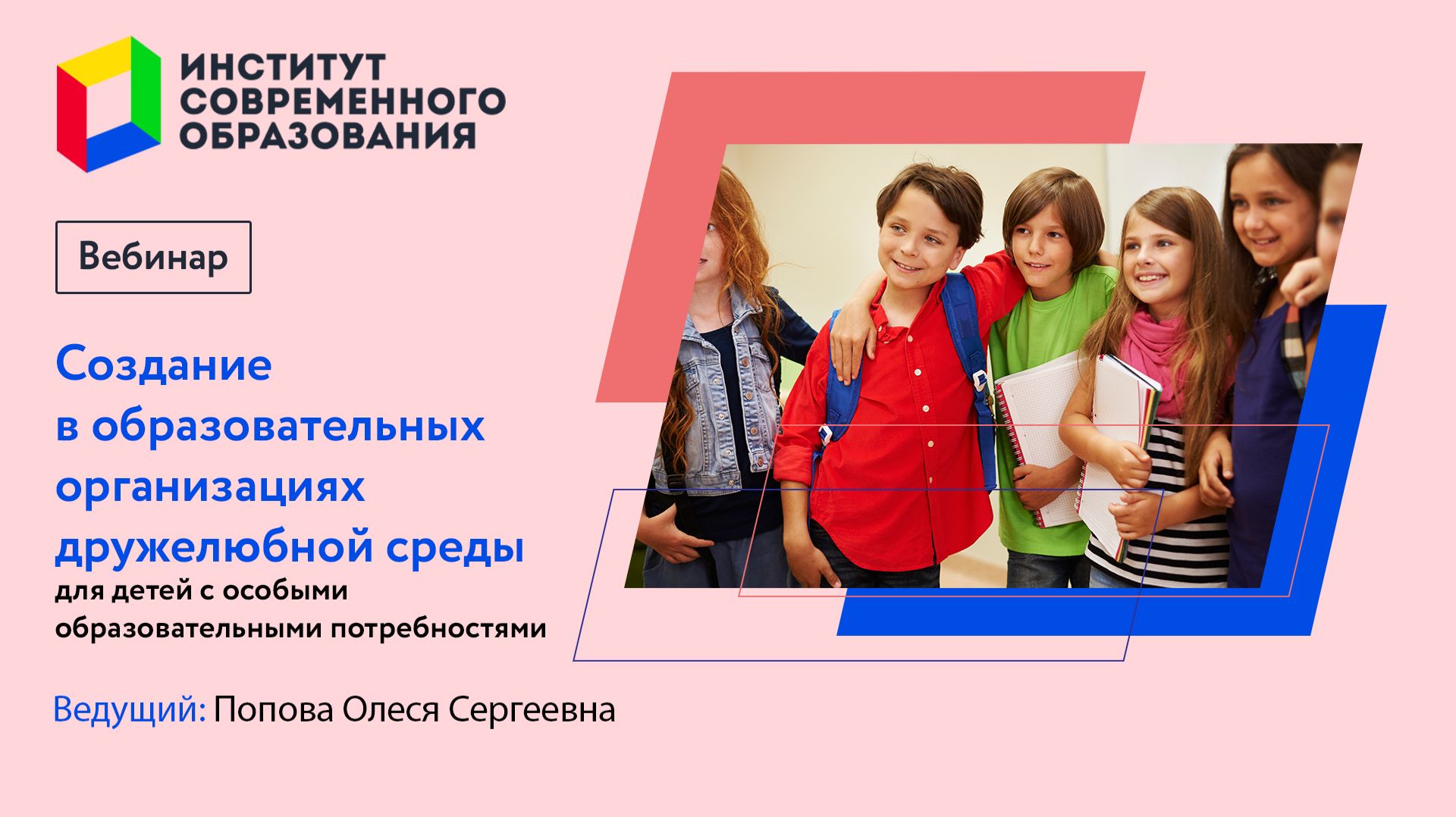 ИНСТИТУТ СОВРЕМЕННОГО ОБРАЗОВАНИЯ

Вебинар

Создание в образовательных организациях дружелюбной среды

для детей с особыми образовательными потребностями

Ведущий: Попова Олеся Сергеевна